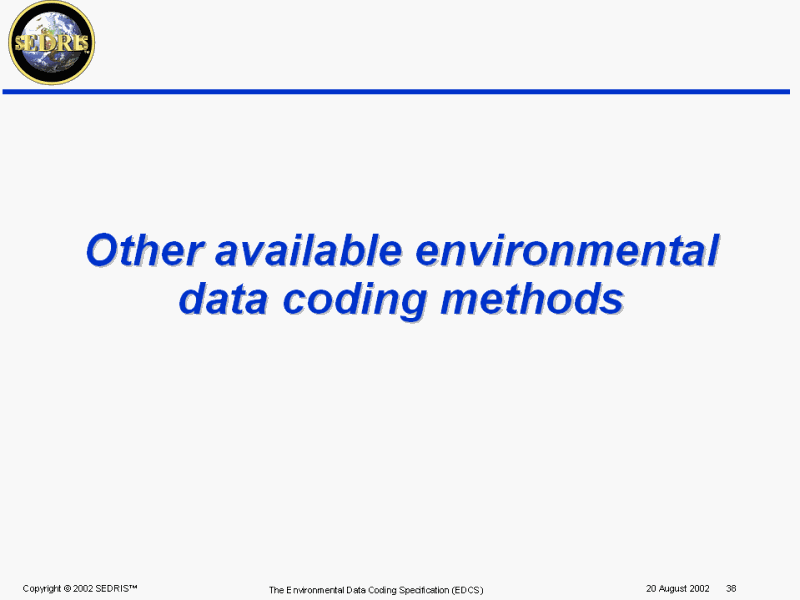 SEDRIS

Other available environmental data coding methods

Copyright © 2002 SEDRIS™ The Environmental Data Coding Specification (EDCS) 20 August 2002 38